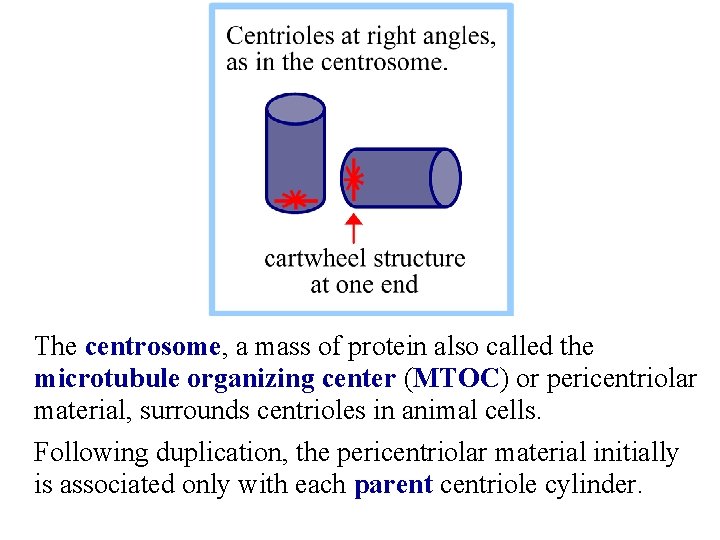 Centrioles at right angles, as in the centrosome.

cartwheel structure at one end

The centrosome, a mass of protein also called the microtubule organizing center (MTOC) or pericentriolar material, surrounds centrioles in animal cells.

Following duplication, the pericentriolar material initially is associated only with each parent centriole cylinder.